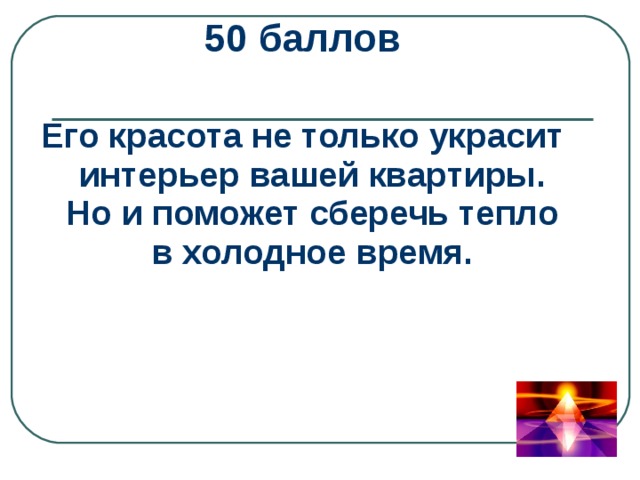 50 баллов

Его красота не только украсит интерьер вашей квартиры. Но и поможет сберечь тепло в холодное время.